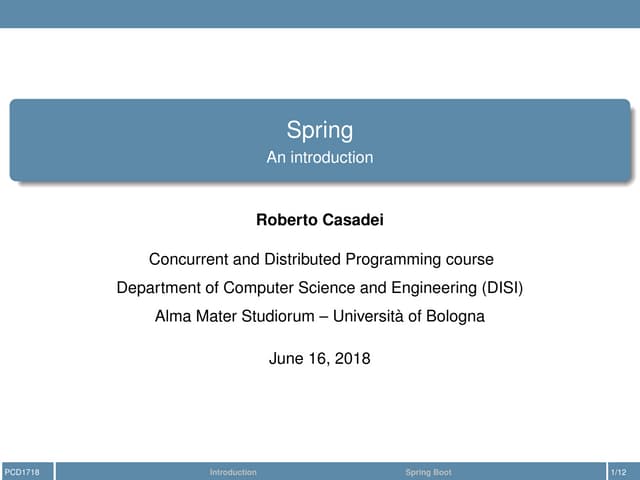 Spring
An introduction

Roberto Casadei

Concurrent and Distributed Programming course
Department of Computer Science and Engineering (DISI)
Alma Mater Studiorum – Università of Bologna

June 16, 2018

PCD1718 Introduction Spring Boot 1/12